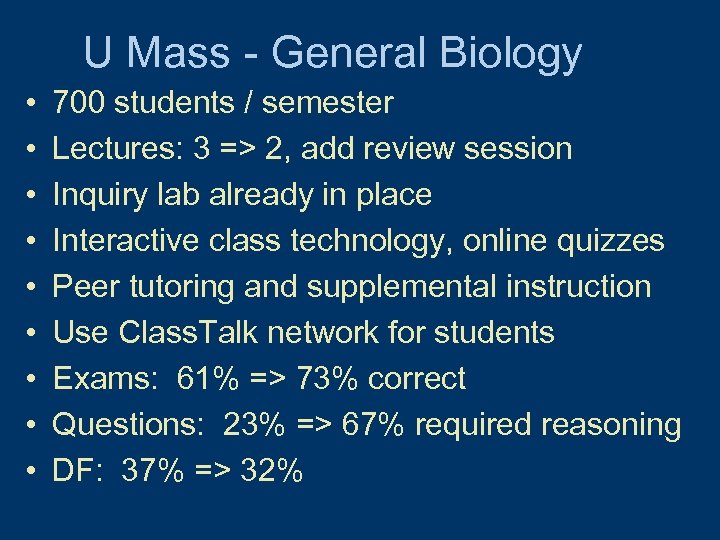 U Mass - General Biology

• 700 students / semester
• Lectures: 3 => 2, add review session
• Inquiry lab already in place
• Interactive class technology, online quizzes
• Peer tutoring and supplemental instruction
• Use ClassTalk network for students
• Exams: 61% => 73% correct
• Questions: 23% => 67% required reasoning
• DF: 37% => 32%